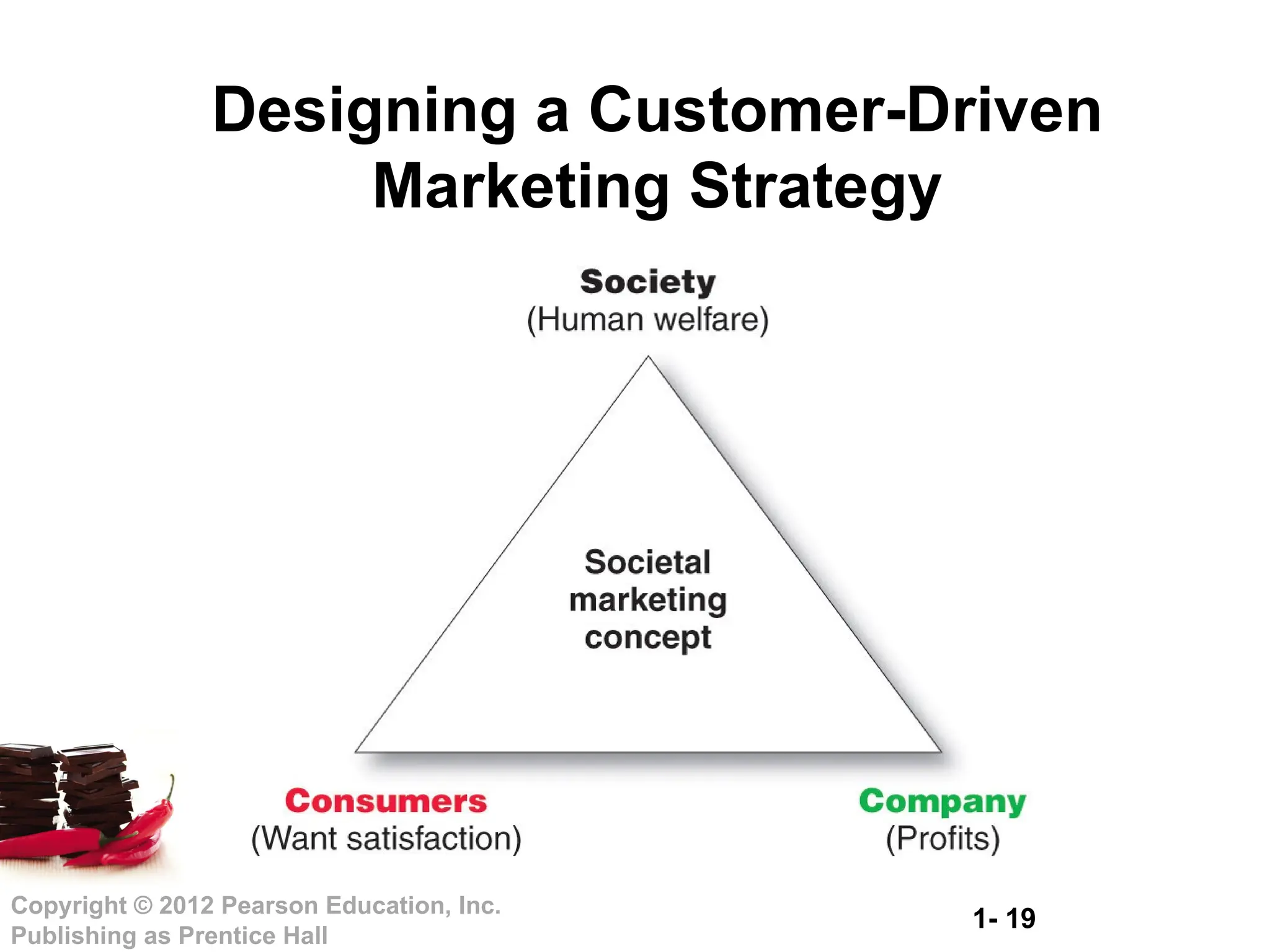 Designing a Customer-Driven Marketing Strategy

Society
(Human welfare)

Societal marketing concept

Consumers
(Want satisfaction)

Company
(Profits)

Copyright © 2012 Pearson Education, Inc.
Publishing as Prentice Hall

1- 19